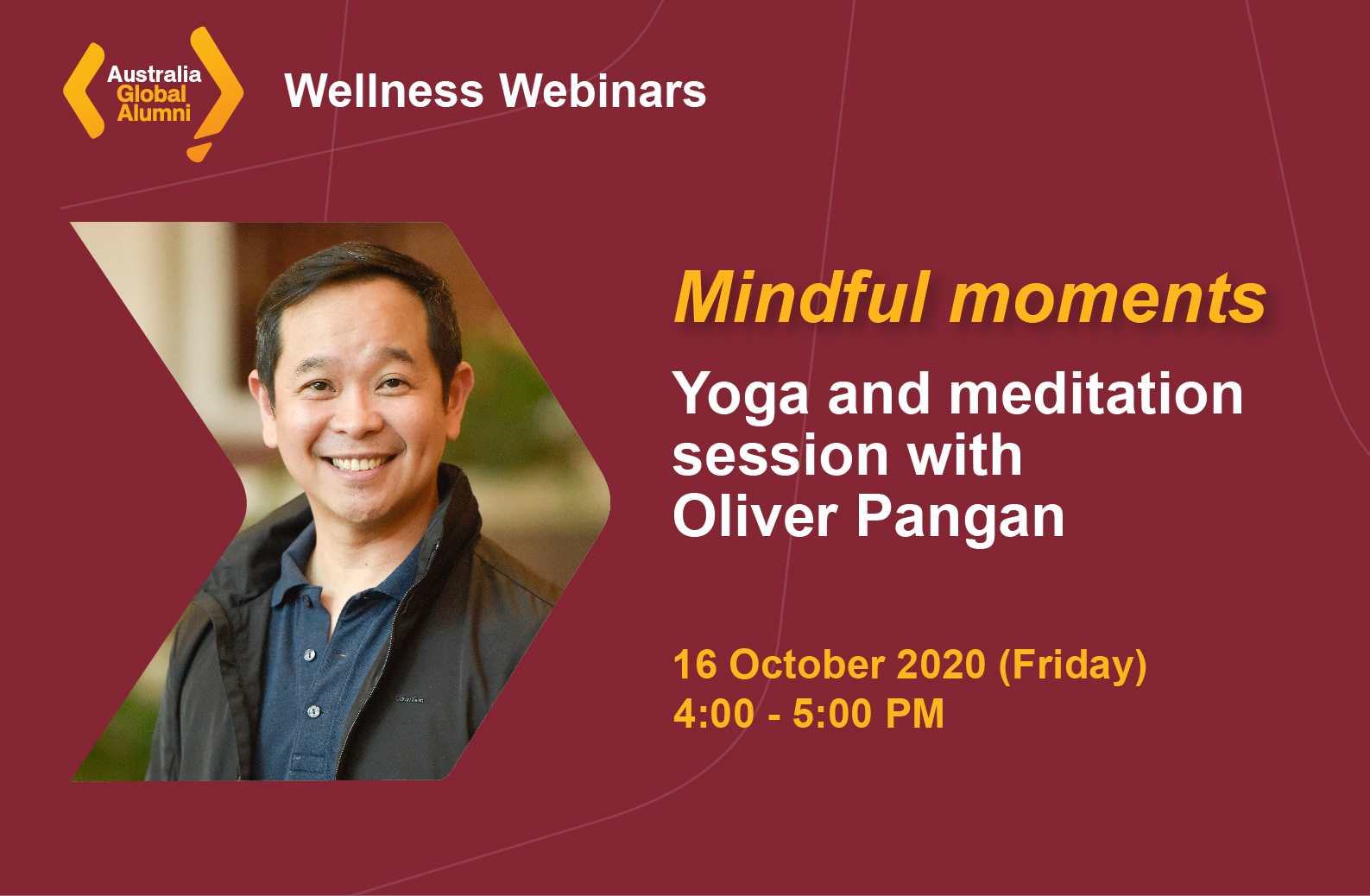 Australia Global Alumni

Wellness Webinars

Mindful moments

Yoga and meditation session with Oliver Pangan

16 October 2020 (Friday)
4:00 - 5:00 PM